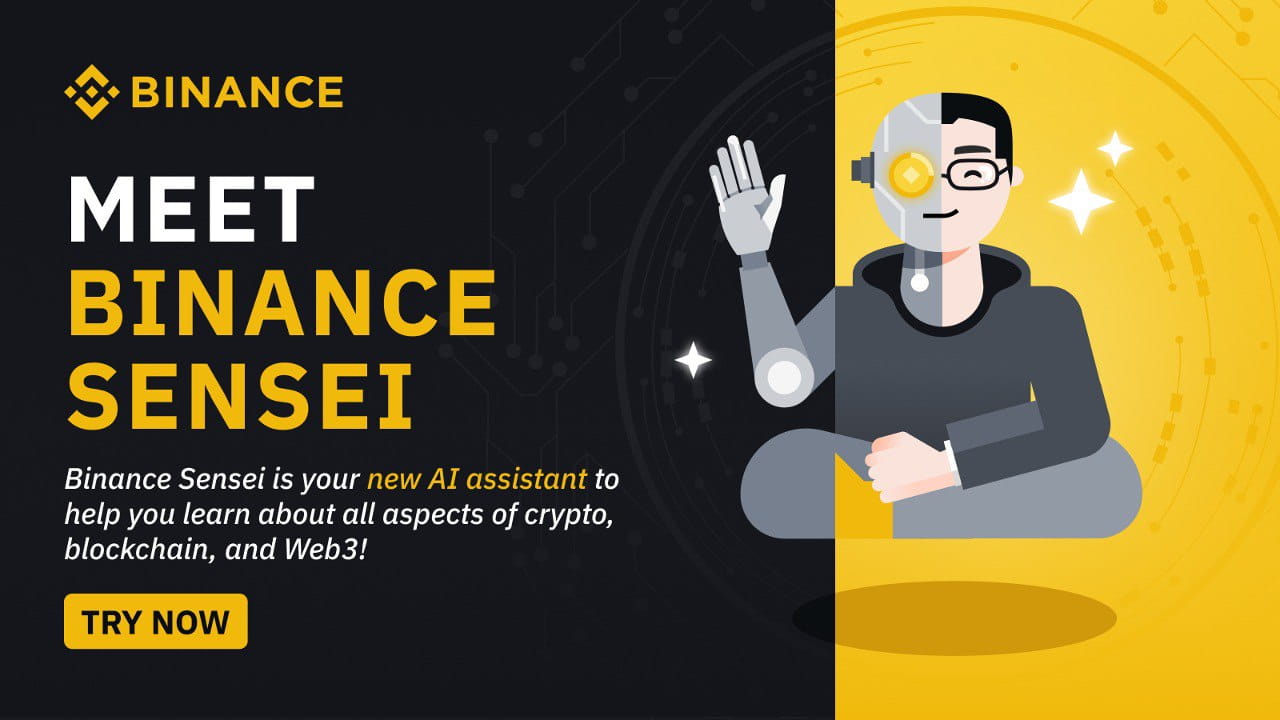 BINANCE

MEET BINANCE SENSEI

Binance Sensei is your new AI assistant to help you learn about all aspects of crypto, blockchain, and Web3!

TRY NOW